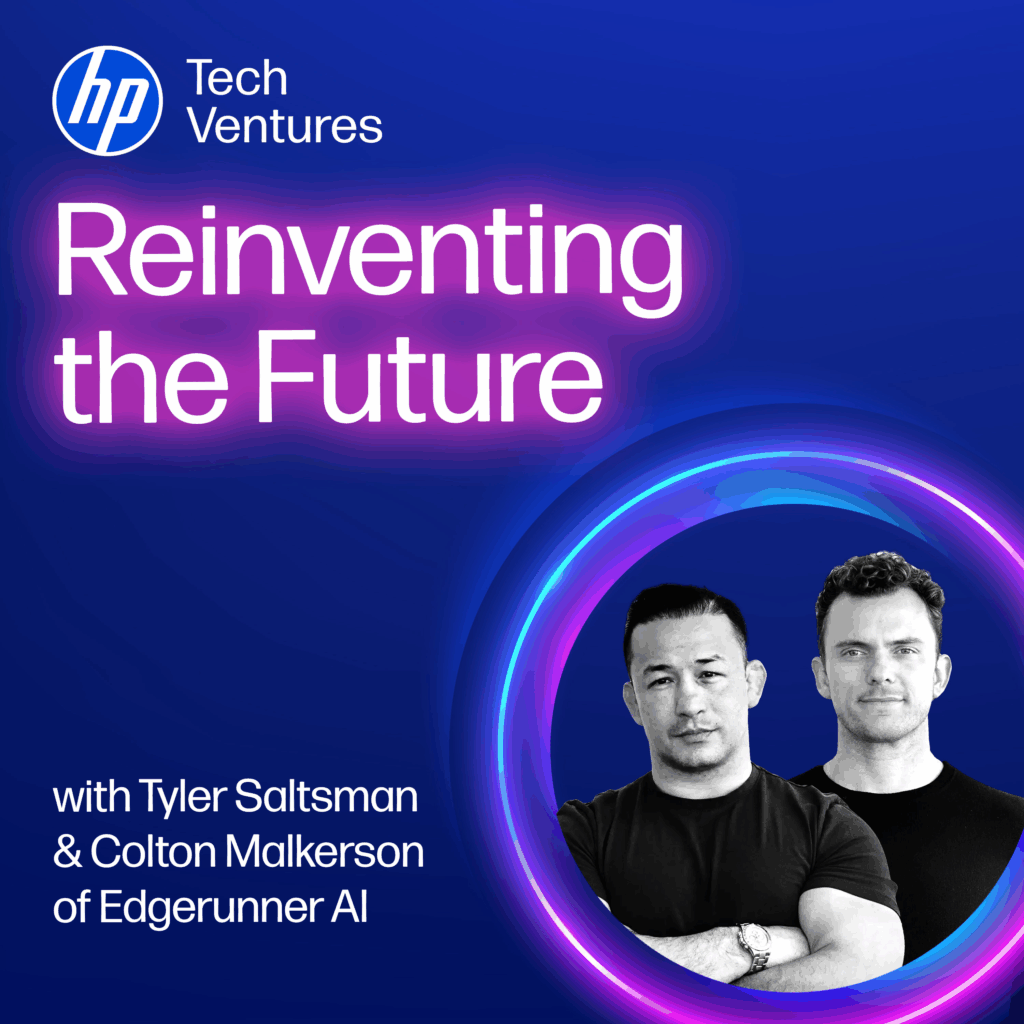 hp Tech Ventures

Reinventing the Future

with Tyler Saltsman & Colton Malkerson of Edgerunner AI